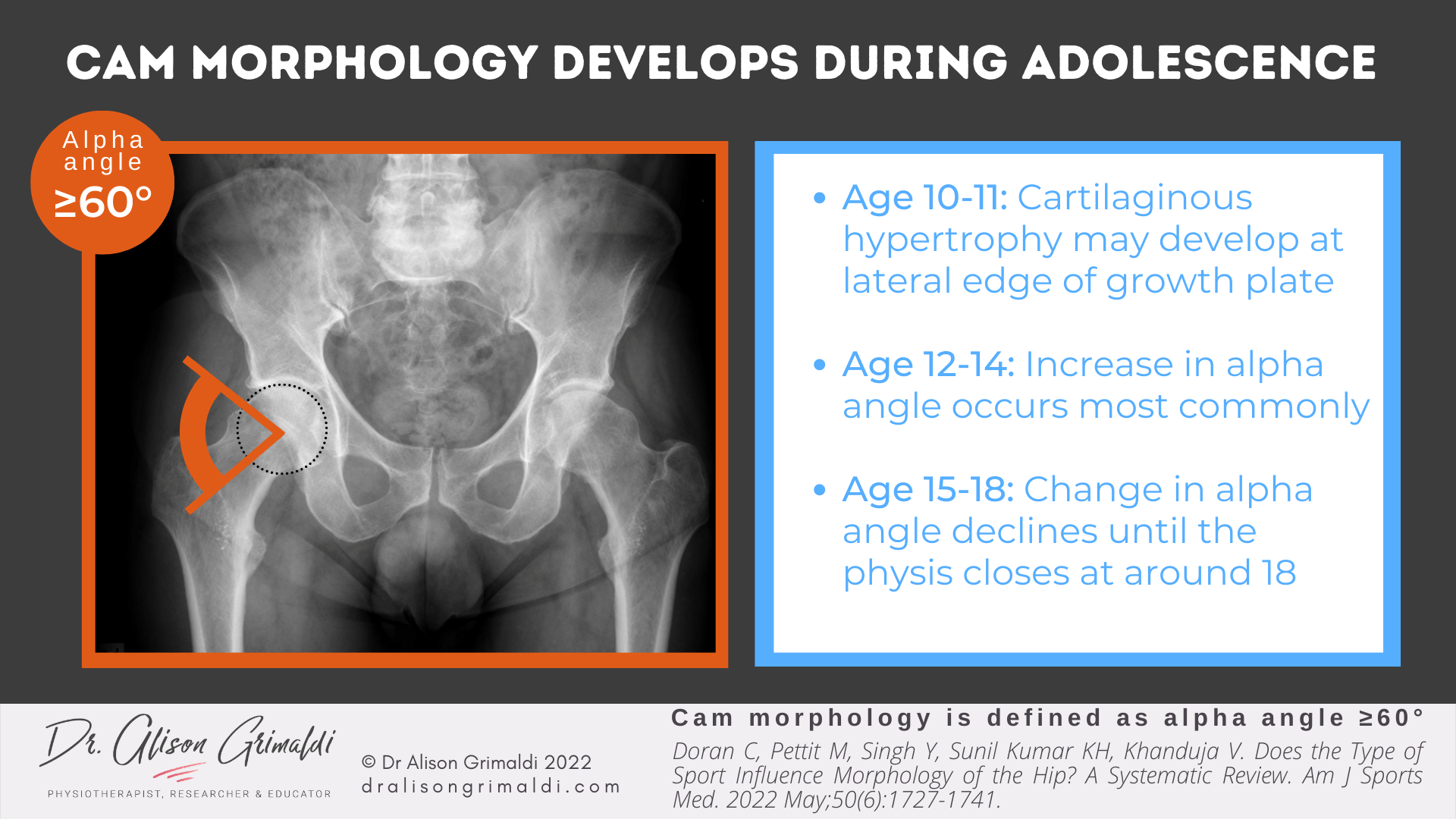 CAM MORPHOLOGY DEVELOPS DURING ADOLESCENCE

Alpha angle ≥60°

• Age 10-11: Cartilaginous hypertrophy may develop at lateral edge of growth plate

• Age 12-14: Increase in alpha angle occurs most commonly

• Age 15-18: Change in alpha angle declines until the physis closes at around 18

Dr. Alison Grimaldi
PHYSIOTHERAPIST, RESEARCHER & EDUCATOR

© Dr Alison Grimaldi 2022
dralisongrimaldi.com

Cam morphology is defined as alpha angle ≥60°

Doran C, Pettit M, Singh Y, Sunil Kumar KH, Khanduja V. Does the Type of Sport Influence Morphology of the Hip? A Systematic Review. Am J Sports Med. 2022 May;50(6):1727-1741.